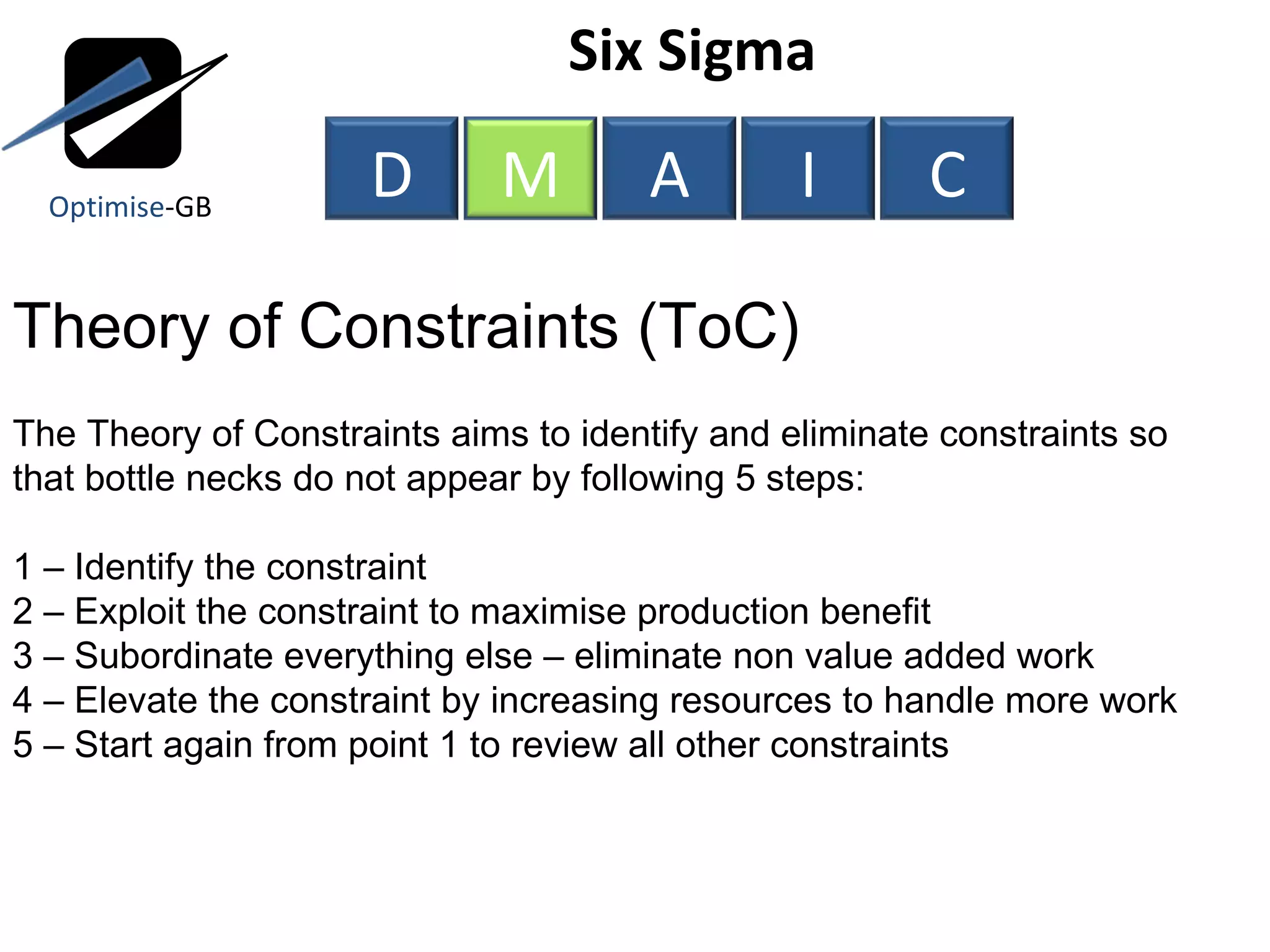 Optimise-GB

Six Sigma

D M A I C

Theory of Constraints (ToC)

The Theory of Constraints aims to identify and eliminate constraints so that bottle necks do not appear by following 5 steps:

1 – Identify the constraint
2 – Exploit the constraint to maximise production benefit
3 – Subordinate everything else – eliminate non value added work
4 – Elevate the constraint by increasing resources to handle more work
5 – Start again from point 1 to review all other constraints